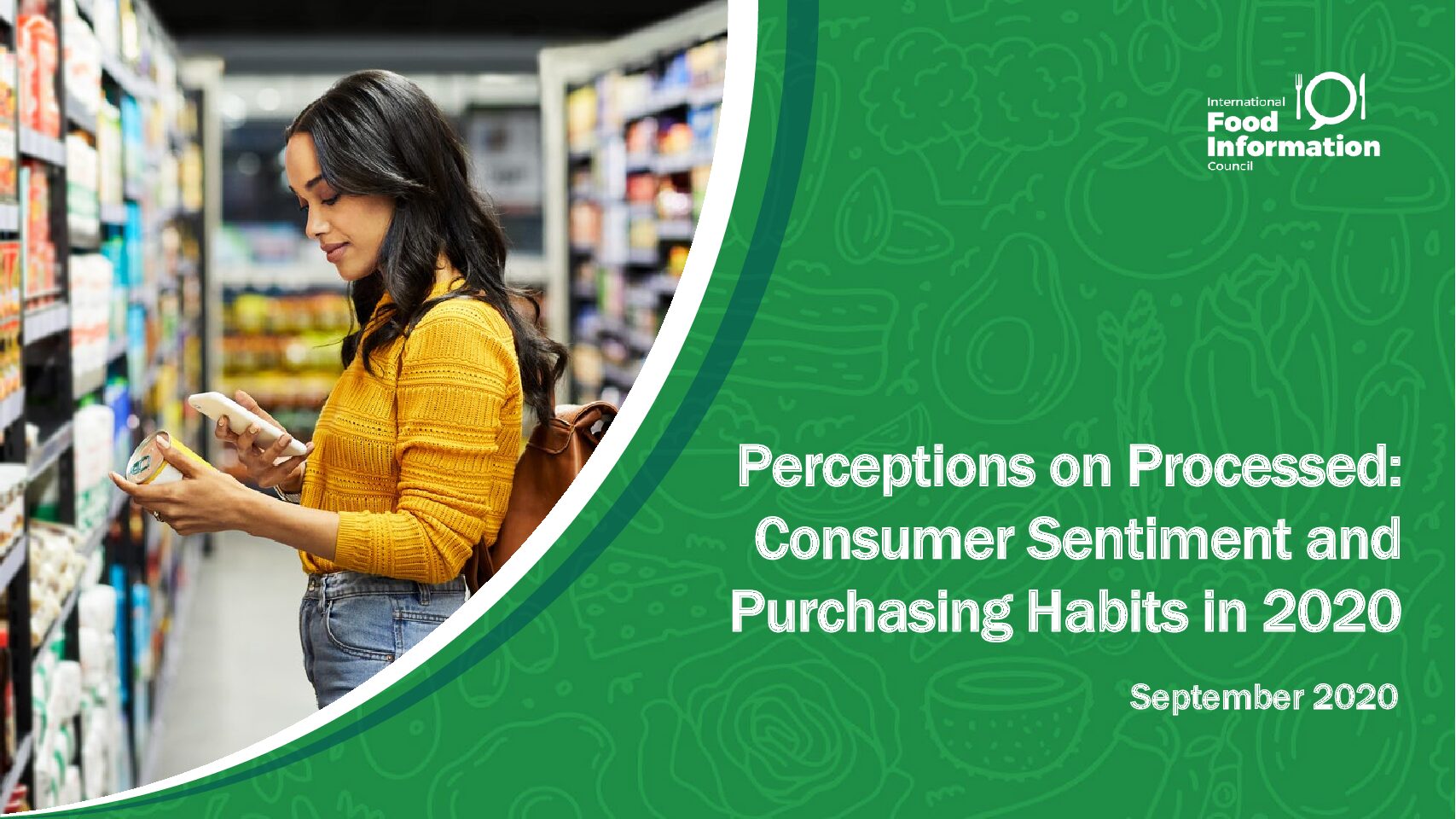 International
Food
Information
Council

Perceptions on Processed: Consumer Sentiment and Purchasing Habits in 2020

September 2020